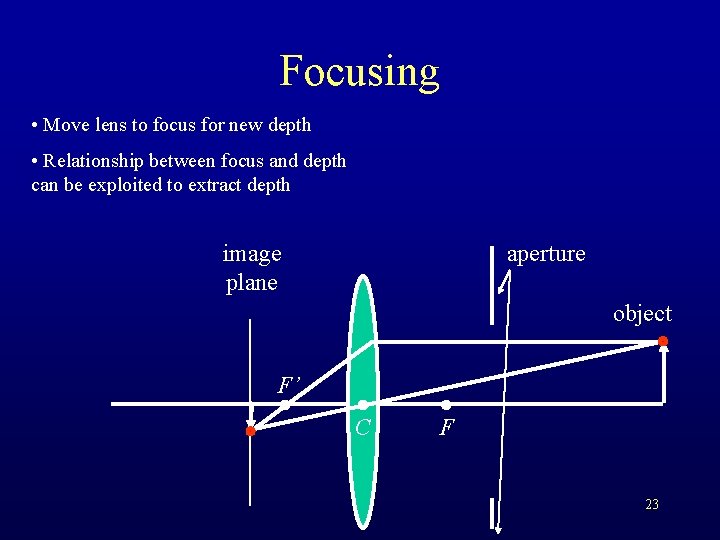 Focusing

• Move lens to focus for new depth

• Relationship between focus and depth can be exploited to extract depth

image plane

aperture

object

F'

C

F

23